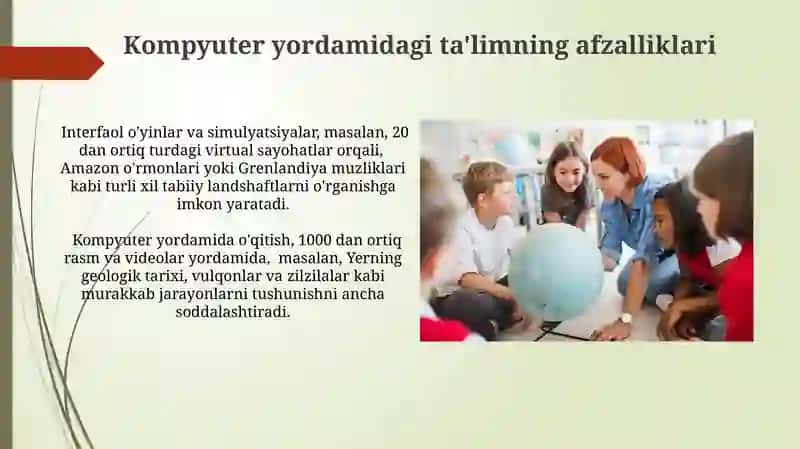 Kompyuter yordamidagi ta'limning afzalliklari

Interfaol o'yinlar va simulyatsiyalar, masalan, 20 dan ortiq turdagi virtual sayohatlar orqali, Amazon o'rmonlari yoki Grenlandiya muzliklari kabi turli xil tabiiy landshaftlarni o'rganishga imkon yaratadi.

Kompyuter yordamida o'qitish, 1000 dan ortiq rasm va videolar yordamida, masalan, Yerning geologik tarixi, vulqonlar va zilzilalar kabi murakkab jarayonlarni tushunishni ancha soddalashtiradi.